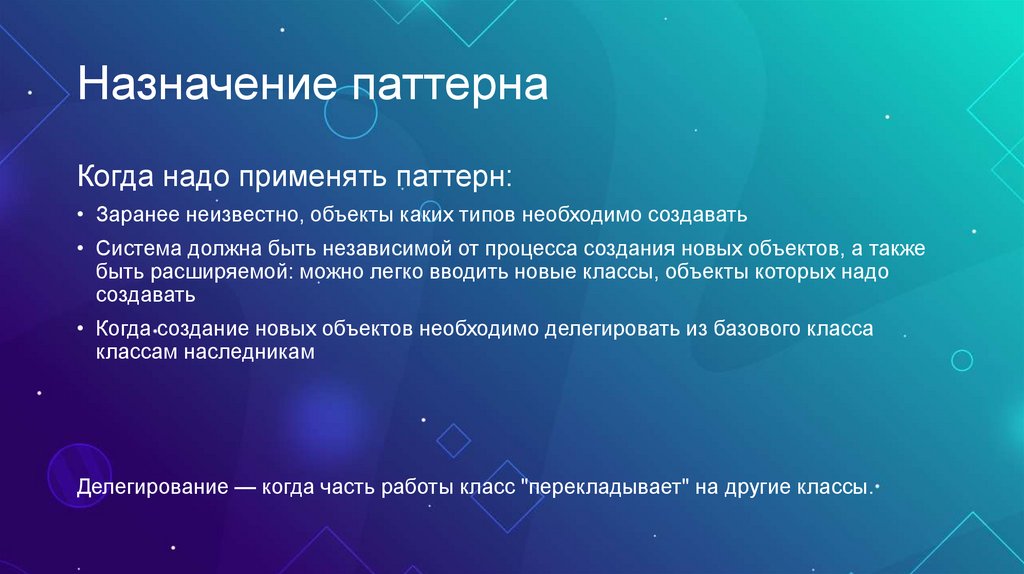 Назначение паттерна

Когда надо применять паттерн:

• Заранее неизвестно, объекты каких типов необходимо создавать

• Система должна быть независимой от процесса создания новых объектов, а также быть расширяемой: можно легко вводить новые классы, объекты которых надо создавать

• Когда создание новых объектов необходимо делегировать из базового класса классам наследникам

Делегирование — когда часть работы класс "перекладывает" на другие классы.